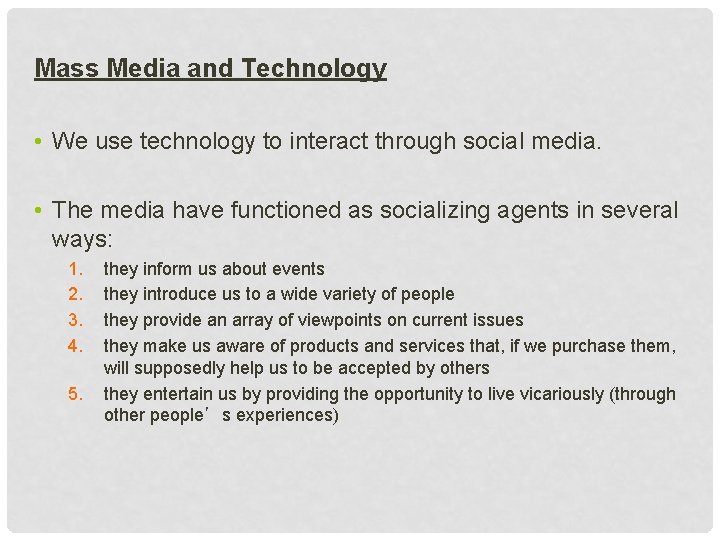 Mass Media and Technology

• We use technology to interact through social media.

• The media have functioned as socializing agents in several ways:

1. they inform us about events
2. they introduce us to a wide variety of people
3. they provide an array of viewpoints on current issues
4. they make us aware of products and services that, if we purchase them, will supposedly help us to be accepted by others
5. they entertain us by providing the opportunity to live vicariously (through other people’ s experiences)